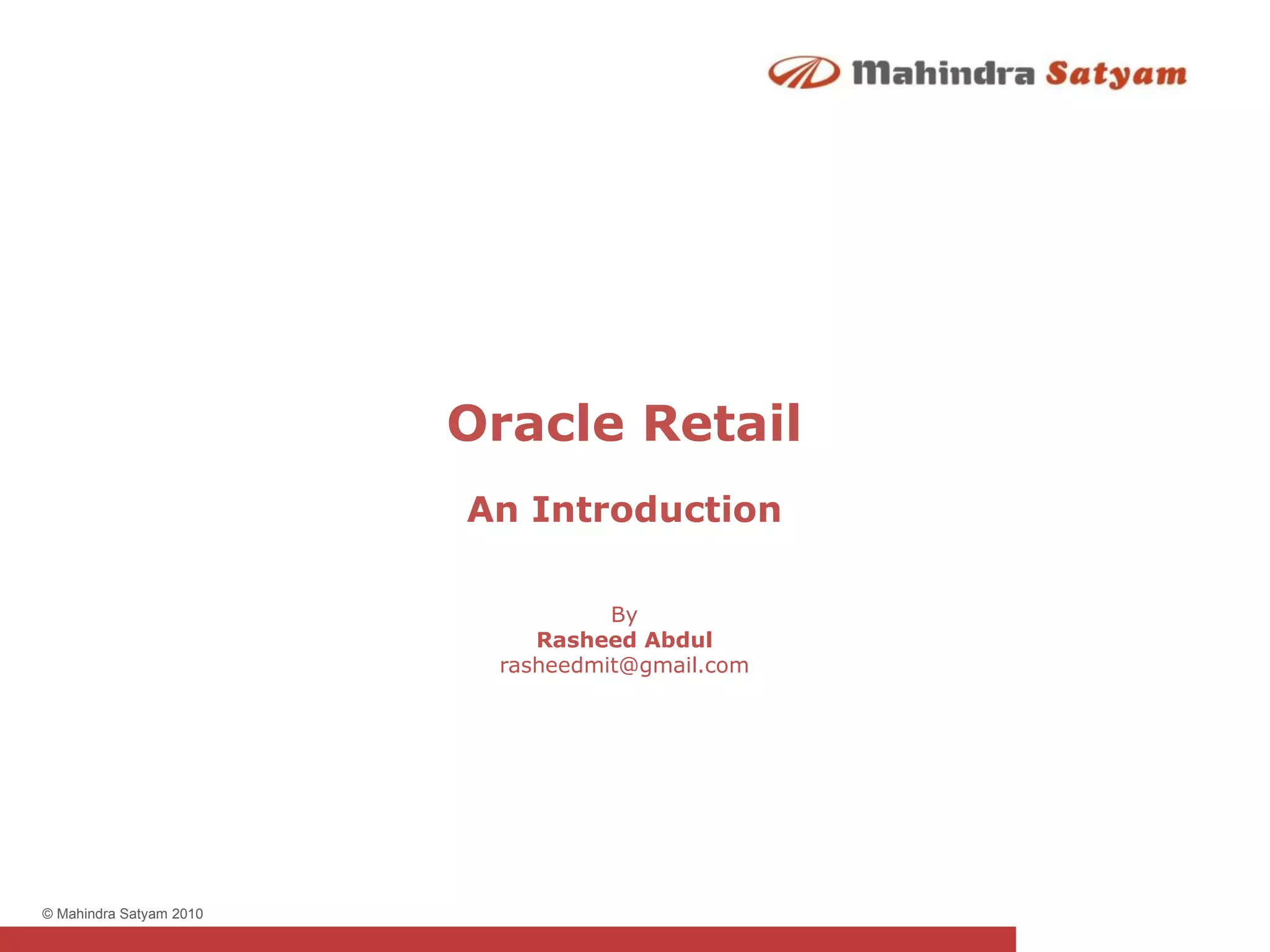 Mahindra Satyam

Oracle Retail

An Introduction

By
Rasheed Abdul
rasheedmit@gmail.com

© Mahindra Satyam 2010